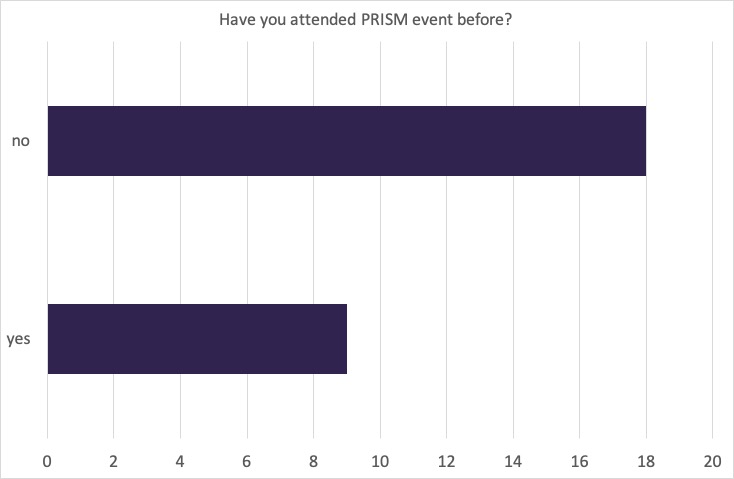 Have you attended PRISM event before?

no

yes

0 2 4 6 8 10 12 14 16 18 20